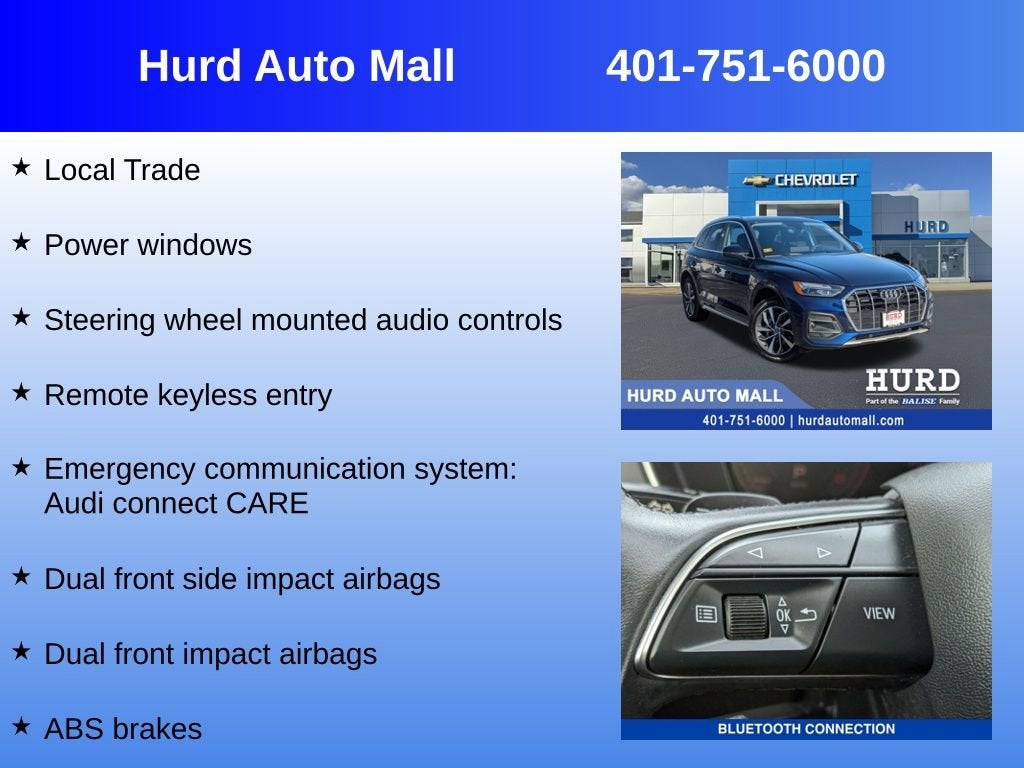 Hurd Auto Mall 401-751-6000

★ Local Trade

★ Power windows

★ Steering wheel mounted audio controls

★ Remote keyless entry

★ Emergency communication system: Audi connect CARE

★ Dual front side impact airbags

★ Dual front impact airbags

★ ABS brakes

CHEVROLET
HURD
HURD
HURD AUTO MALL
HURD
Part of the BALISE Family
401-751-6000 | hurdautomall.com

OK
VIEW
BLUETOOTH CONNECTION